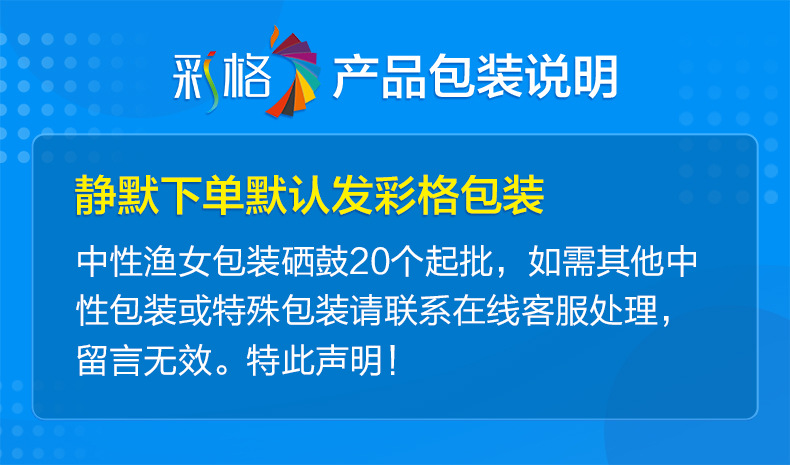 彩格 产品包装说明

静默下单默认发彩格包装

中性渔女包装硒鼓20个起批，如需其他中性包装或特殊包装请联系在线客服处理，留言无效。特此声明！